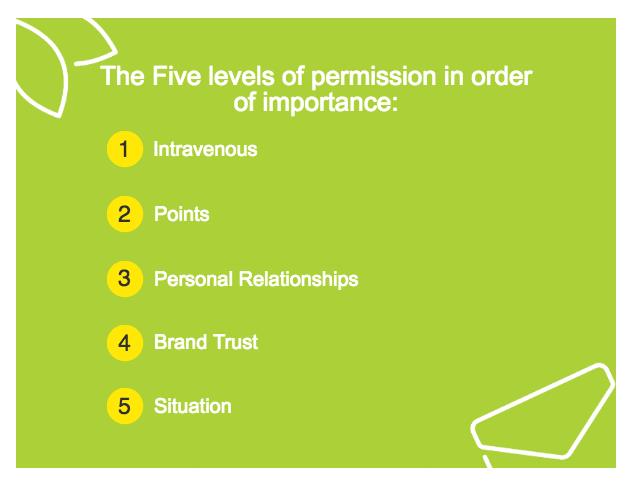 The Five levels of permission in order of importance:

1 Intravenous

2 Points

3 Personal Relationships

4 Brand Trust

5 Situation